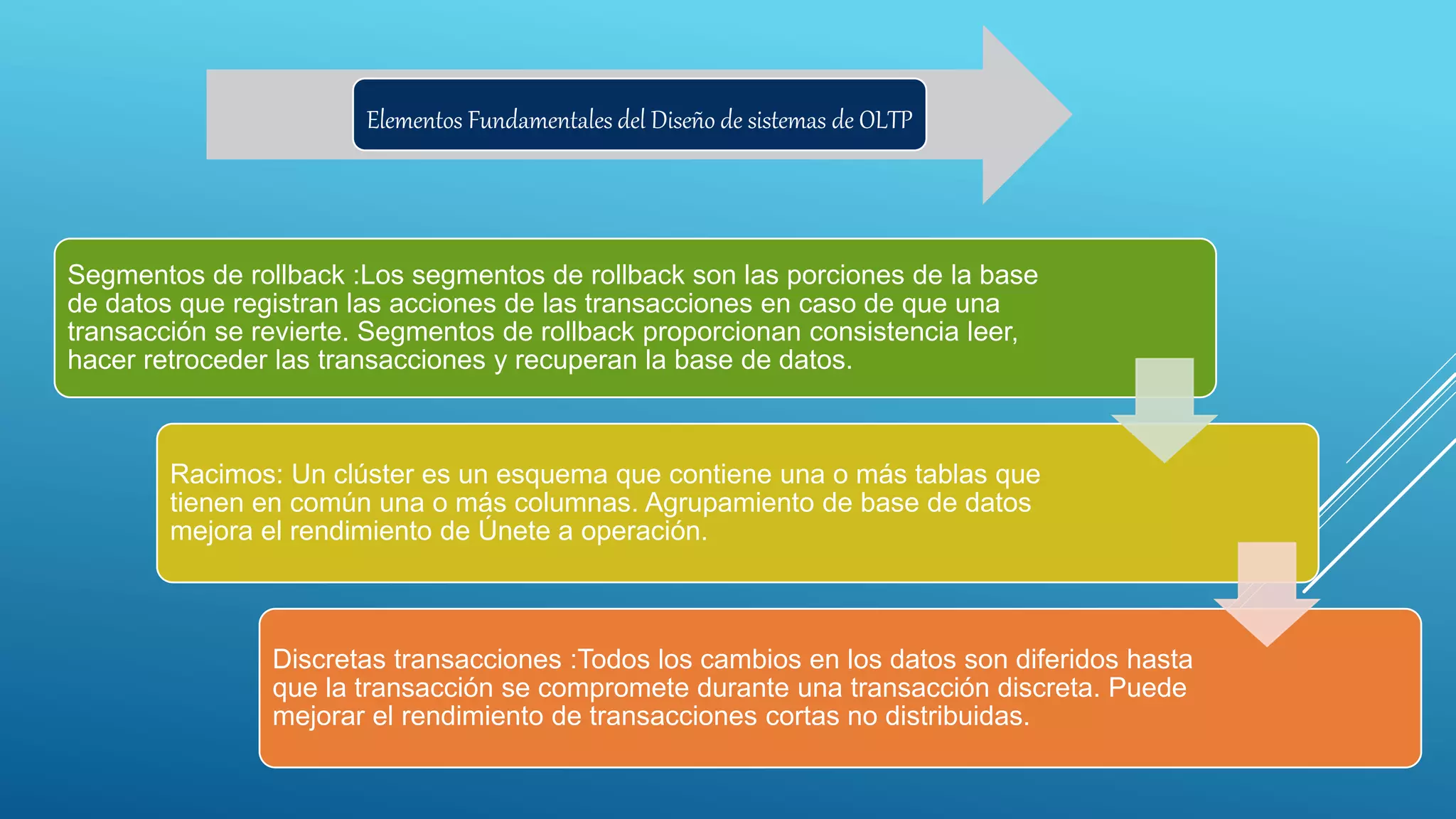 Elementos Fundamentales del Diseño de sistemas de OLTP

Segmentos de rollback :Los segmentos de rollback son las porciones de la base de datos que registran las acciones de las transacciones en caso de que una transacción se revierte. Segmentos de rollback proporcionan consistencia leer, hacer retroceder las transacciones y recuperan la base de datos.

Racimos: Un clúster es un esquema que contiene una o más tablas que tienen en común una o más columnas. Agrupamiento de base de datos mejora el rendimiento de Únete a operación.

Discretas transacciones :Todos los cambios en los datos son diferidos hasta que la transacción se compromete durante una transacción discreta. Puede mejorar el rendimiento de transacciones cortas no distribuidas.